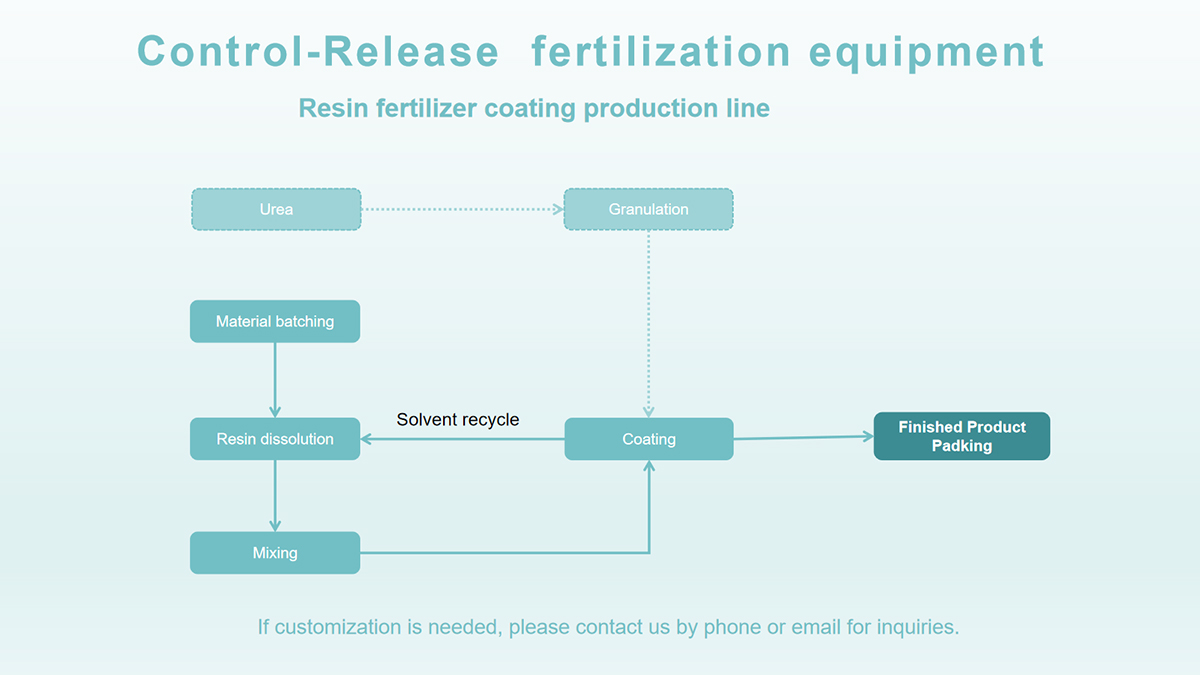 Control-Release fertilization equipment

Resin fertilizer coating production line

Urea

Granulation

Material batching

Resin dissolution

Solvent recycle

Coating

Finished Product Padking

Mixing

If customization is needed, please contact us by phone or email for inquiries.